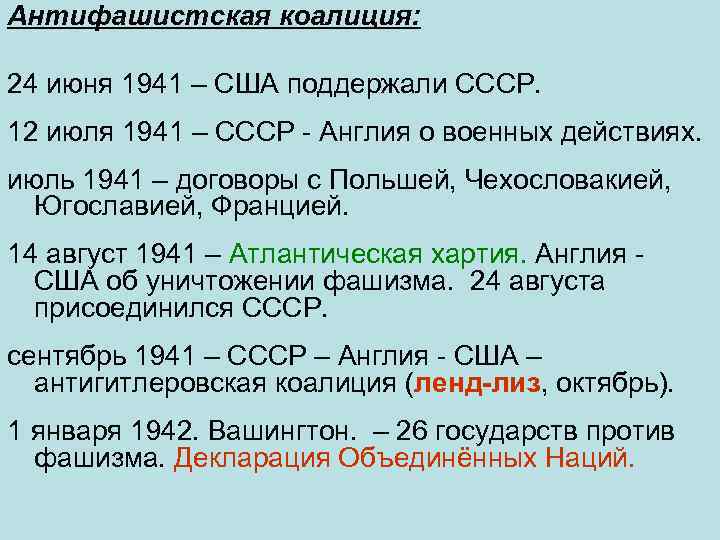 Антифашистская коалиция:

24 июня 1941 – США поддержали СССР.

12 июля 1941 – СССР - Англия о военных действиях.

июль 1941 – договоры с Польшей, Чехословакией, Югославией, Францией.

14 август 1941 – Атлантическая хартия. Англия - США об уничтожении фашизма. 24 августа присоединился СССР.

сентябрь 1941 – СССР – Англия - США – антигитлеровская коалиция (ленд-лиз, октябрь).

1 января 1942. Вашингтон. – 26 государств против фашизма. Декларация Объединённых Наций.